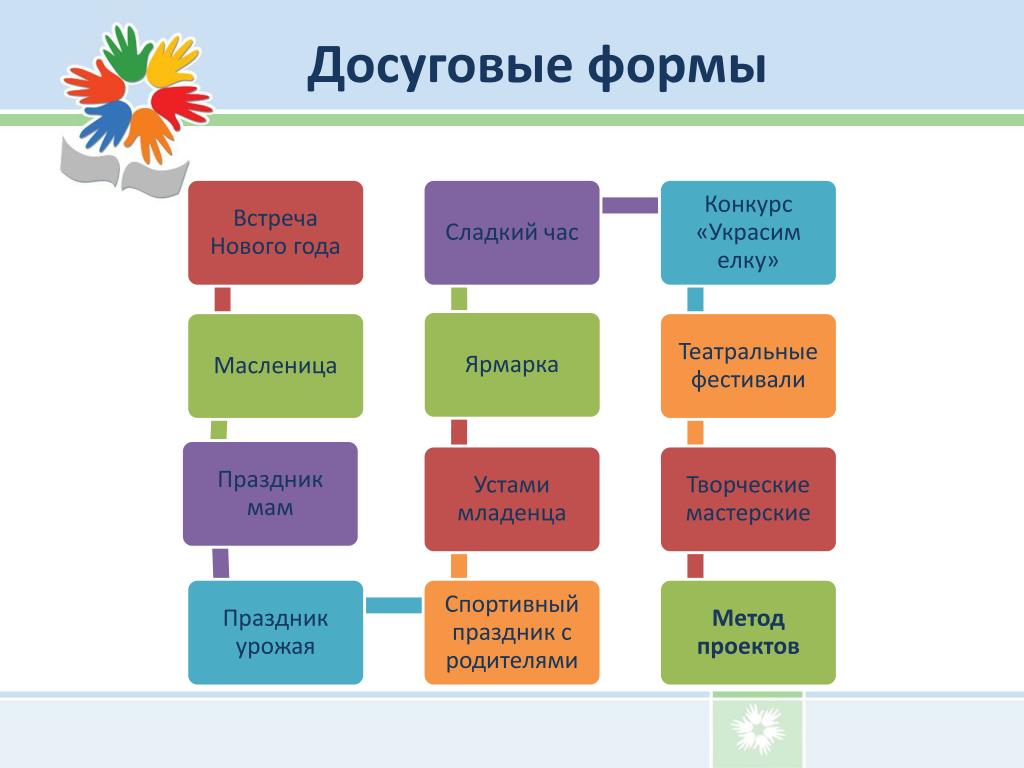 Досуговые формы

Встреча Нового года

Масленица

Праздник мам

Праздник урожая

Сладкий час

Ярмарка

Устами младенца

Спортивный праздник с родителями

Конкурс «Украсим елку»

Театральные фестивали

Творческие мастерские

Метод проектов